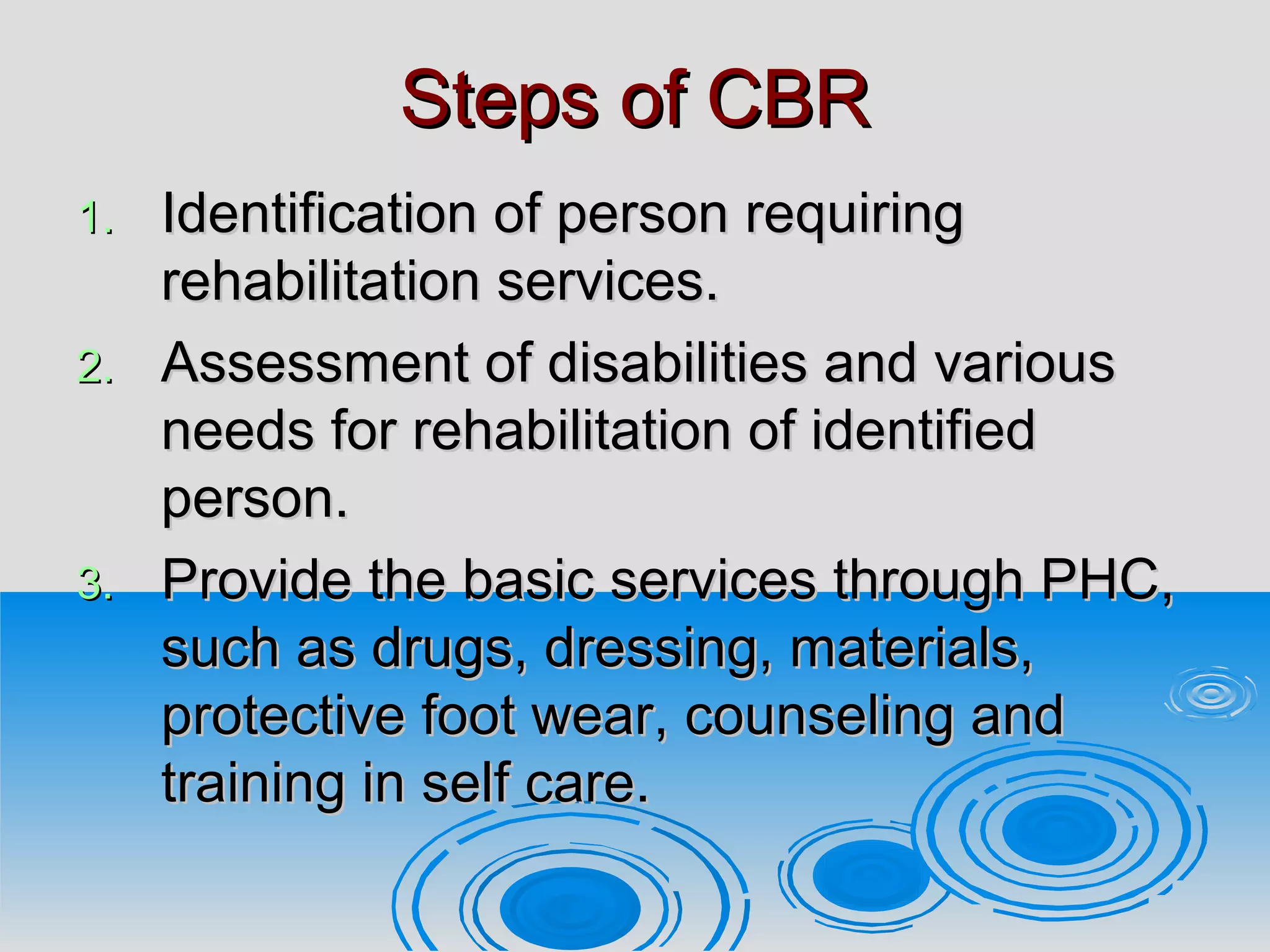 Steps of CBR

1. Identification of person requiring rehabilitation services.

2. Assessment of disabilities and various needs for rehabilitation of identified person.

3. Provide the basic services through PHC, such as drugs, dressing, materials, protective foot wear, counseling and training in self care.